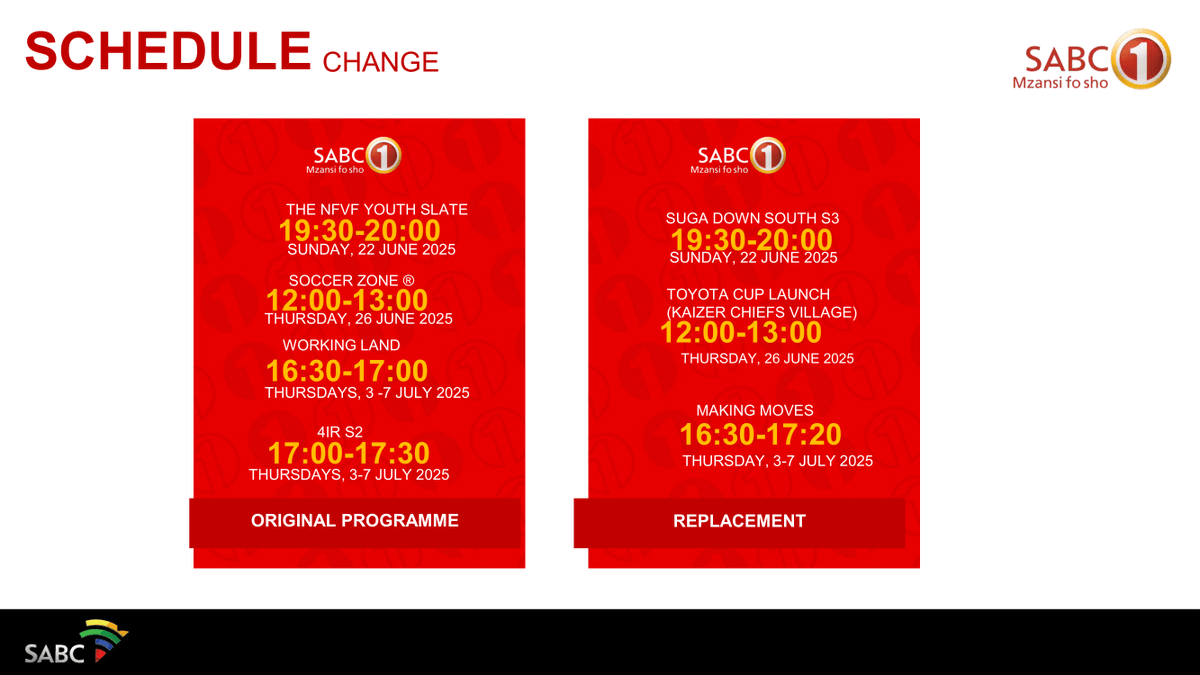 SCHEDULE CHANGE

SABC 1
Mzansi fo sho

SABC 1
Mzansi fo sho

THE NFVF YOUTH SLATE
19:30-20:00
SUNDAY, 22 JUNE 2025

SOCCER ZONE ®
12:00-13:00
THURSDAY, 26 JUNE 2025

WORKING LAND
16:30-17:00
THURSDAYS, 3 -7 JULY 2025

4IR S2
17:00-17:30
THURSDAYS, 3-7 JULY 2025

ORIGINAL PROGRAMME

SABC 1
Mzansi fo sho

SUGA DOWN SOUTH S3
19:30-20:00
SUNDAY, 22 JUNE 2025

TOYOTA CUP LAUNCH
(KAIZER CHIEFS VILLAGE)
12:00-13:00
THURSDAY, 26 JUNE 2025

MAKING MOVES
16:30-17:20
THURSDAY, 3-7 JULY 2025

REPLACEMENT

SABC